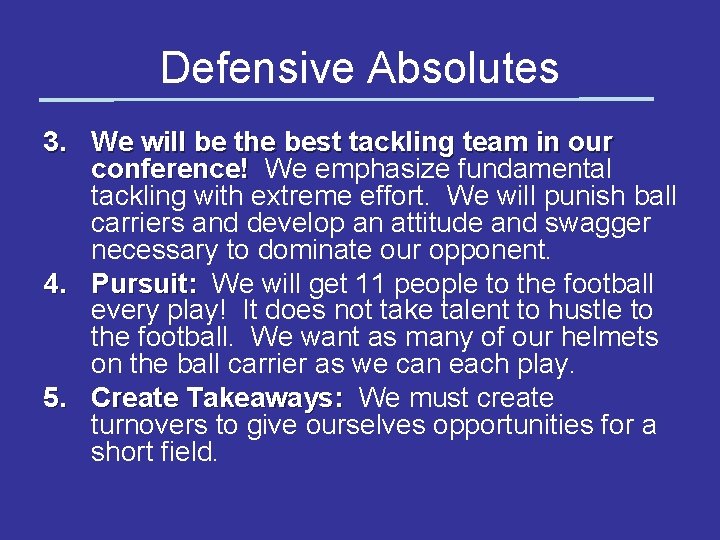 Defensive Absolutes

3. We will be the best tackling team in our conference! We emphasize fundamental tackling with extreme effort. We will punish ball carriers and develop an attitude and swagger necessary to dominate our opponent.

4. Pursuit: We will get 11 people to the football every play! It does not take talent to hustle to the football. We want as many of our helmets on the ball carrier as we can each play.

5. Create Takeaways: We must create turnovers to give ourselves opportunities for a short field.